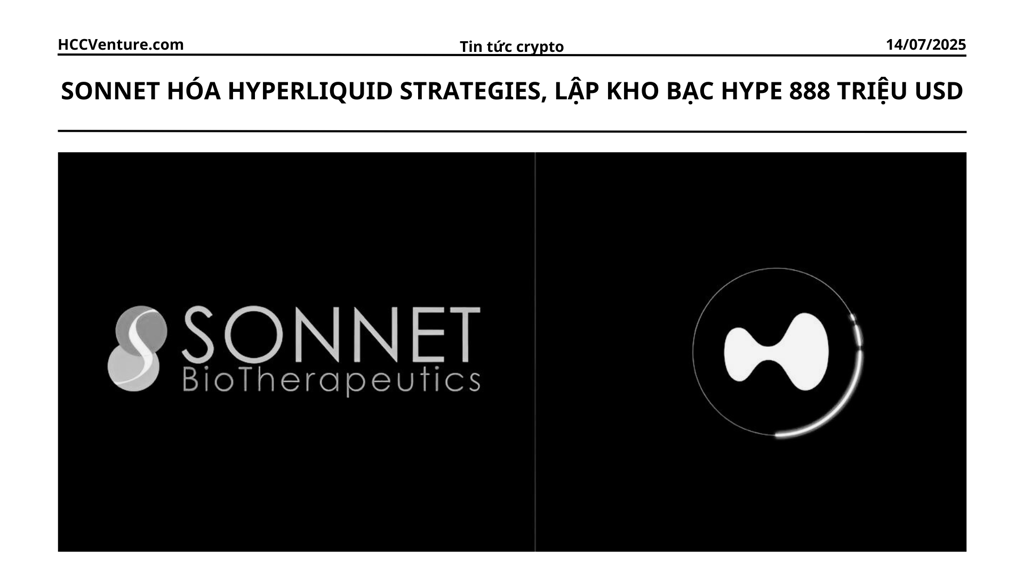 HCCVenture.com

Tin tức crypto

14/07/2025

SONNET HÓA HYPERLIQUID STRATEGIES, LẬP KHO BẠC HYPE 888 TRIỆU USD

SONNET
BioTherapeutics